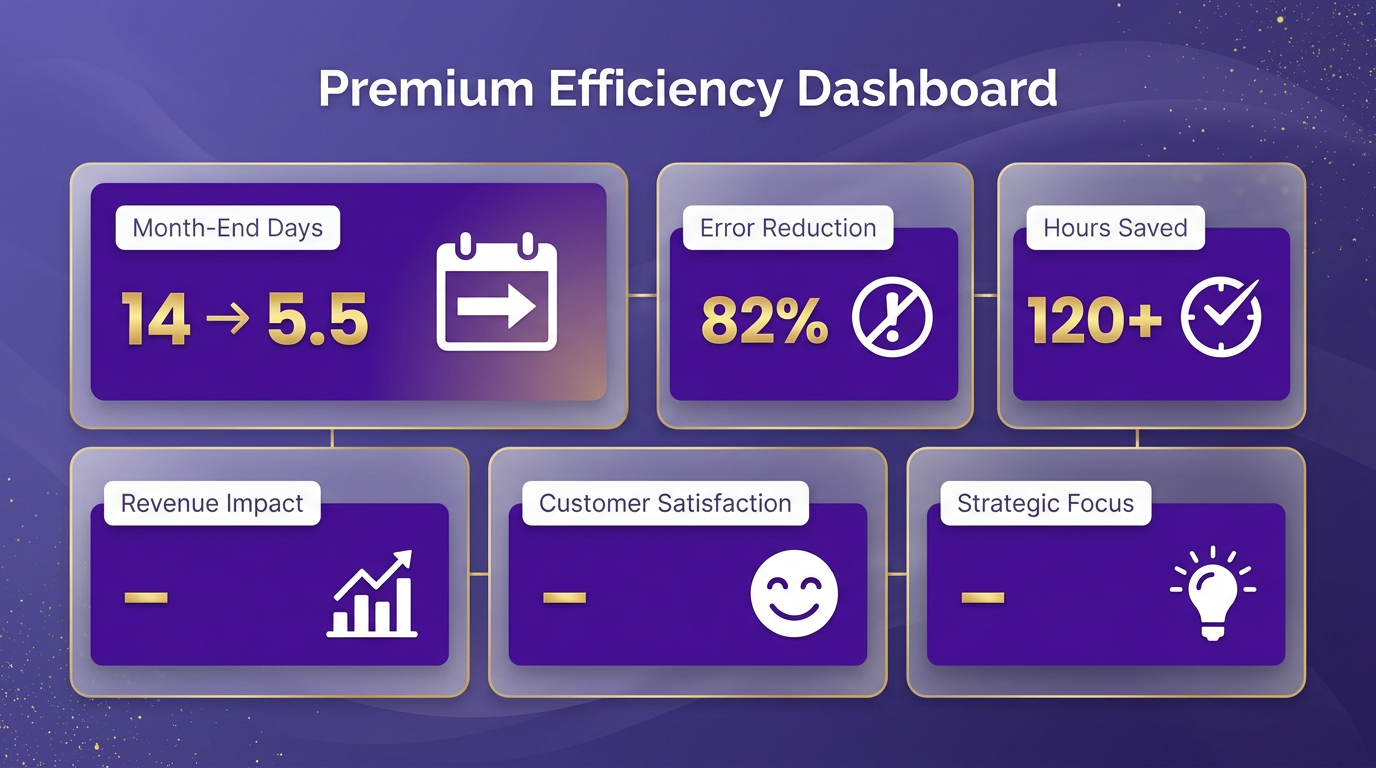 Premium Efficiency Dashboard

Month-End Days

14 → 5.5

Error Reduction

82%

Hours Saved

120+

Revenue Impact

–

Customer Satisfaction

–

Strategic Focus

–